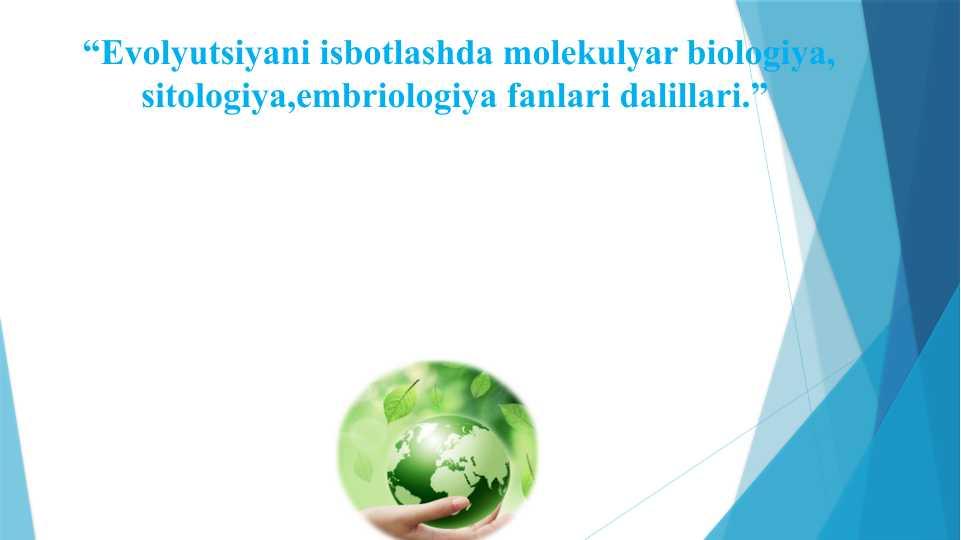 “Evolyutsiyani isbotlashda molekulyar biologiya, sitologiya,embriologiya fanlari dalillari.”